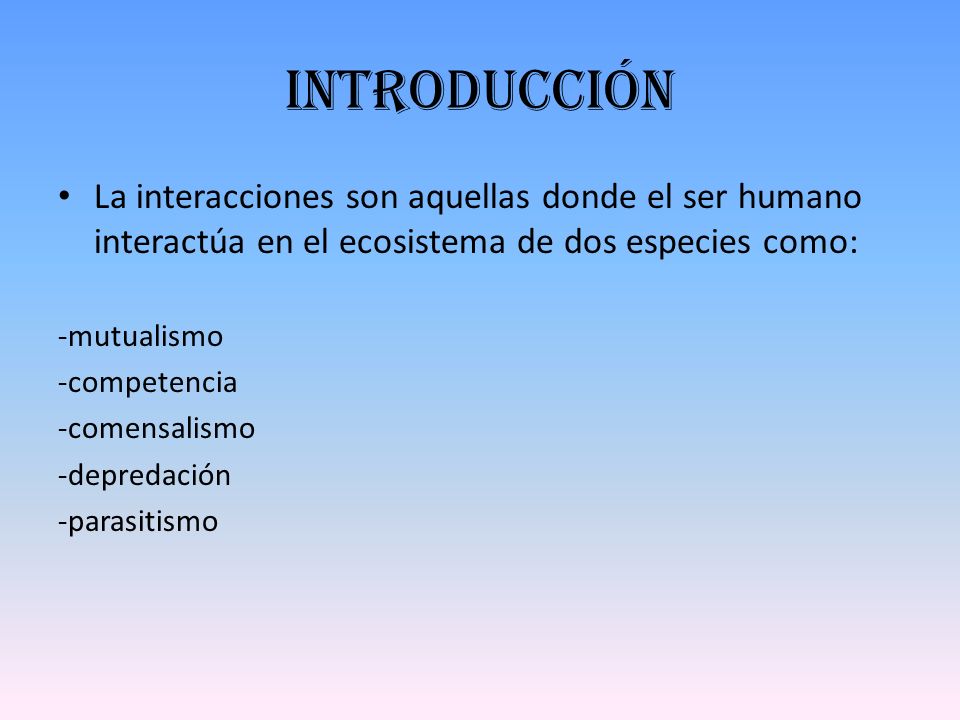 INTRODUCCIÓN

• La interacciones son aquellas donde el ser humano interactúa en el ecosistema de dos especies como:

-mutualismo
-competencia
-comensalismo
-depredación
-parasitismo